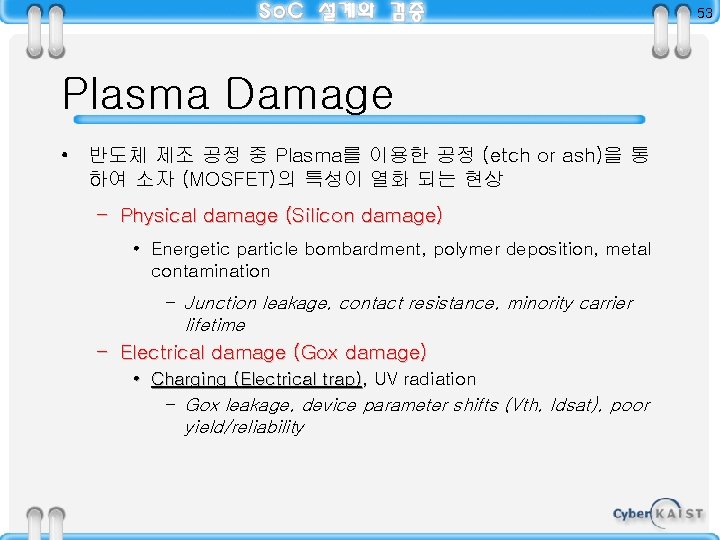 SoC 설계와 검증

53

Plasma Damage

• 반도체 제조 공정 중 Plasma를 이용한 공정 (etch or ash)을 통하여 소자 (MOSFET)의 특성이 열화 되는 현상

– Physical damage (Silicon damage)

• Energetic particle bombardment, polymer deposition, metal contamination

– Junction leakage, contact resistance, minority carrier lifetime

– Electrical damage (Gox damage)

• Charging (Electrical trap), UV radiation

– Gox leakage, device parameter shifts (Vth, Idsat), poor yield/reliability

Cyber KAIST